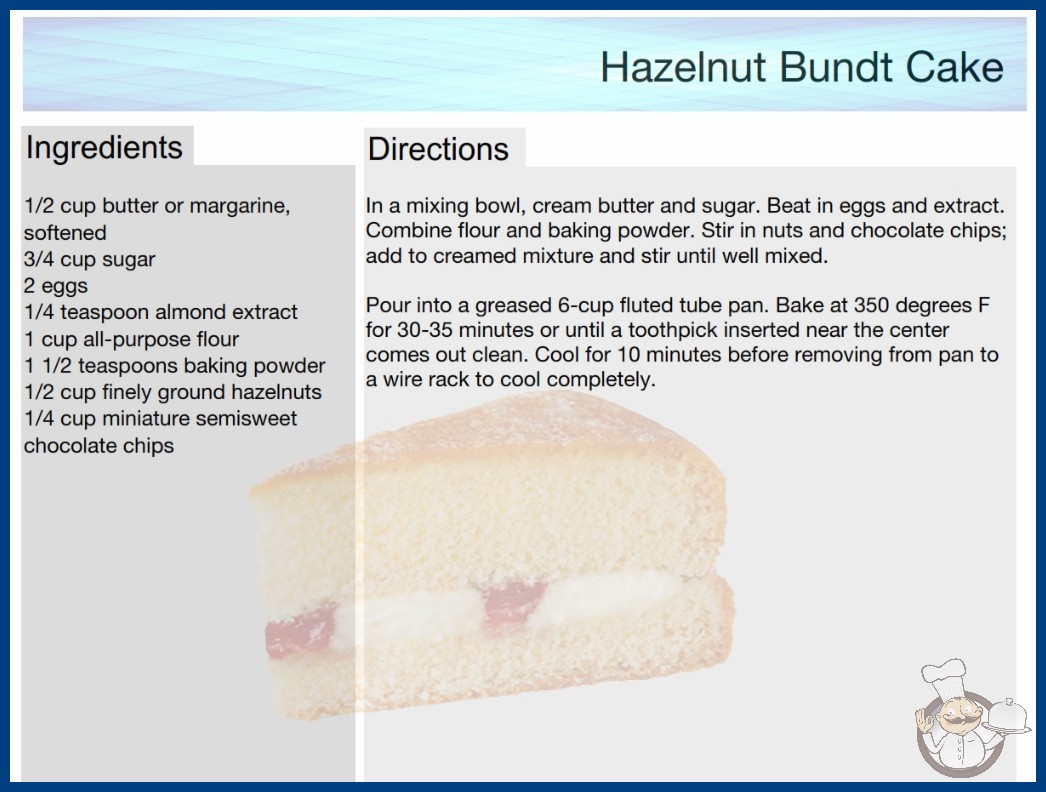 Hazelnut Bundt Cake

Ingredients

1/2 cup butter or margarine, softened
3/4 cup sugar
2 eggs
1/4 teaspoon almond extract
1 cup all-purpose flour
1 1/2 teaspoons baking powder
1/2 cup finely ground hazelnuts
1/4 cup miniature semisweet chocolate chips

Directions

In a mixing bowl, cream butter and sugar. Beat in eggs and extract. Combine flour and baking powder. Stir in nuts and chocolate chips; add to creamed mixture and stir until well mixed.

Pour into a greased 6-cup fluted tube pan. Bake at 350 degrees F for 30-35 minutes or until a toothpick inserted near the center comes out clean. Cool for 10 minutes before removing from pan to a wire rack to cool completely.